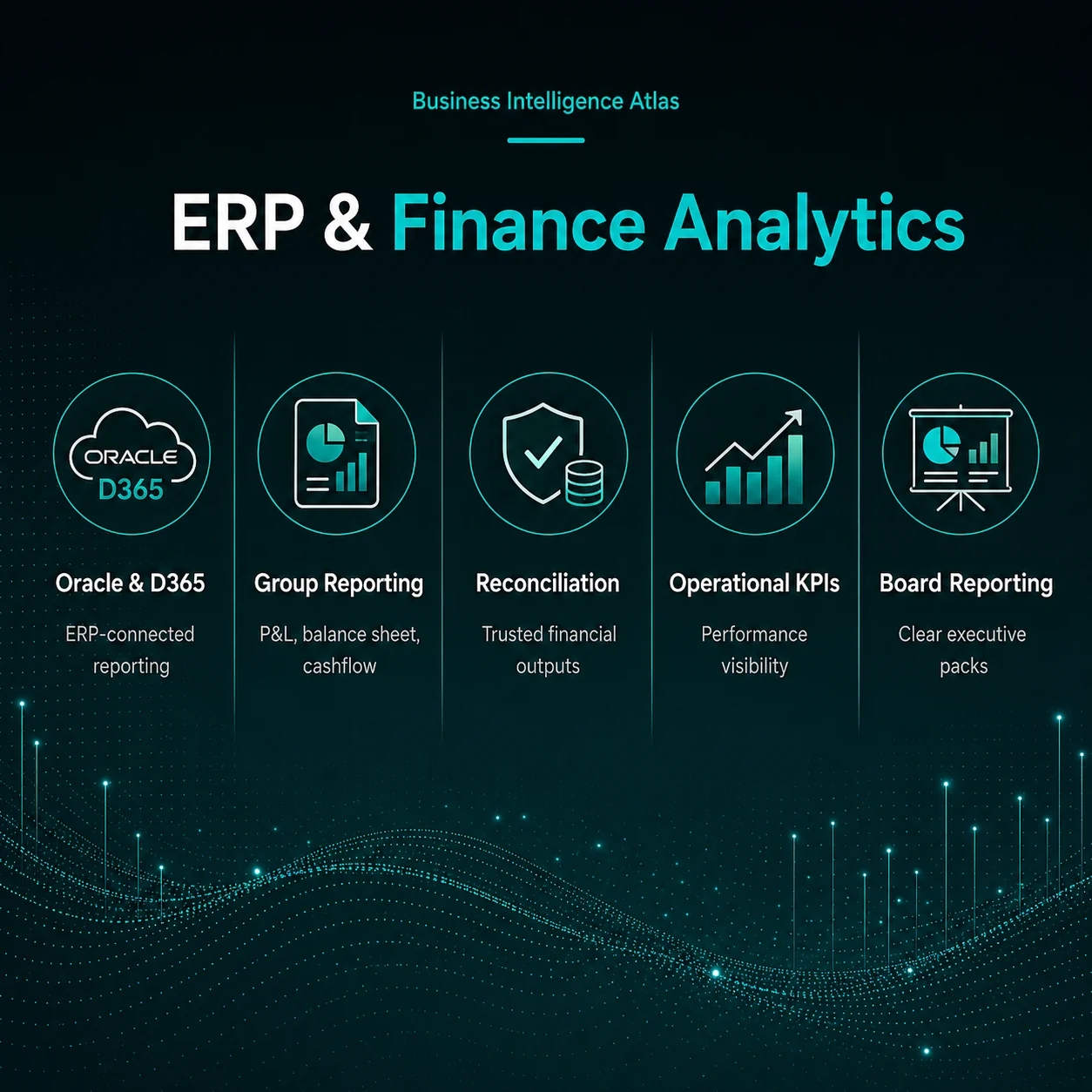 Business Intelligence Atlas

ERP & Finance Analytics

ORACLE
D365

Oracle & D365

ERP-connected reporting

Group Reporting

P&L, balance sheet, cashflow

Reconciliation

Trusted financial outputs

Operational KPIs

Performance visibility

Board Reporting

Clear executive packs